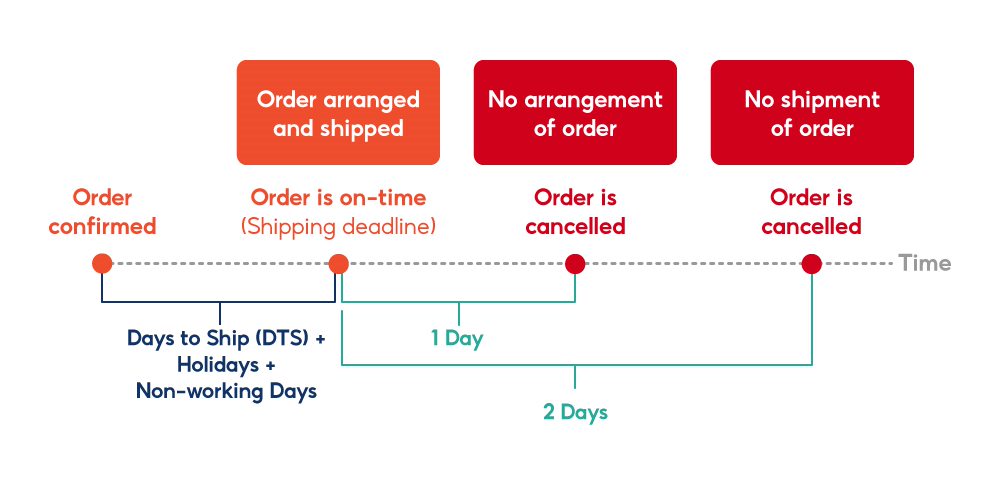 Order arranged and shipped

No arrangement of order

No shipment of order

Order confirmed

Order is on-time (Shipping deadline)

Order is cancelled

Order is cancelled

Time

Days to Ship (DTS) + Holidays + Non-working Days

1 Day

2 Days